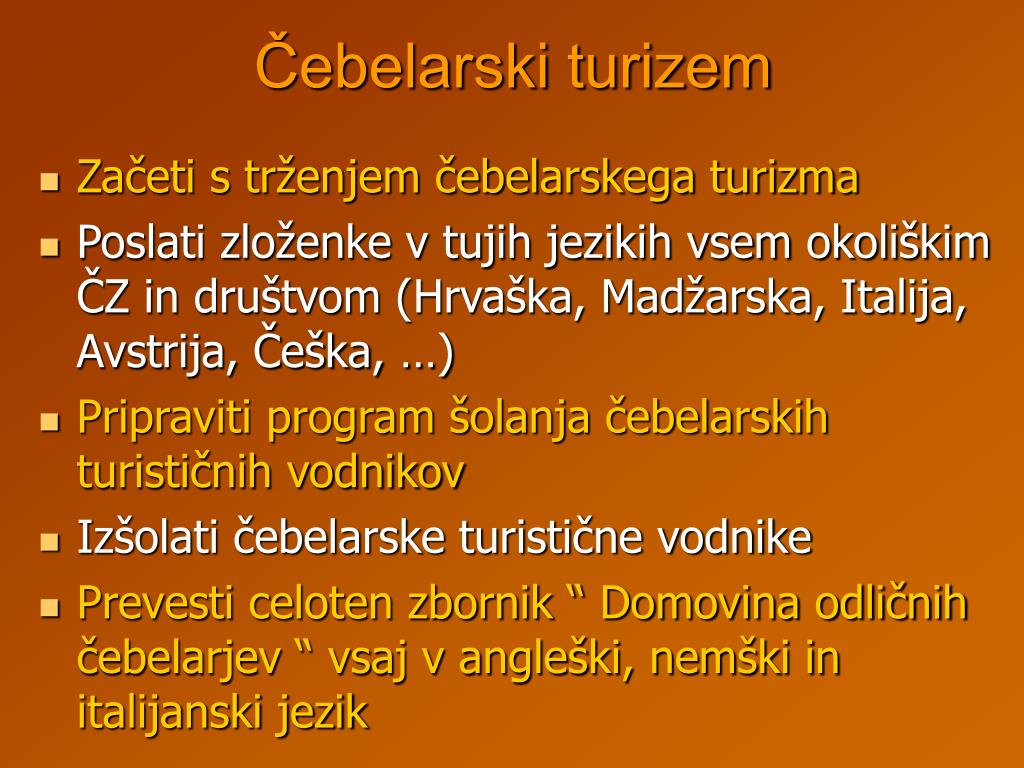 Čebelarski turizem

- Začeti s trženjem čebelarskega turizma
- Poslati zloženke v tujih jezikih vsem okoliškim ČZ in društvom (Hrvaška, Madžarska, Italija, Avstrija, Češka, …)
- Pripraviti program šolanja čebelarskih turističnih vodnikov
- Izšolati čebelarske turistične vodnike
- Prevesti celoten zbornik “ Domovina odličnih čebelarjev “ vsaj v angleški, nemški in italijanski jezik